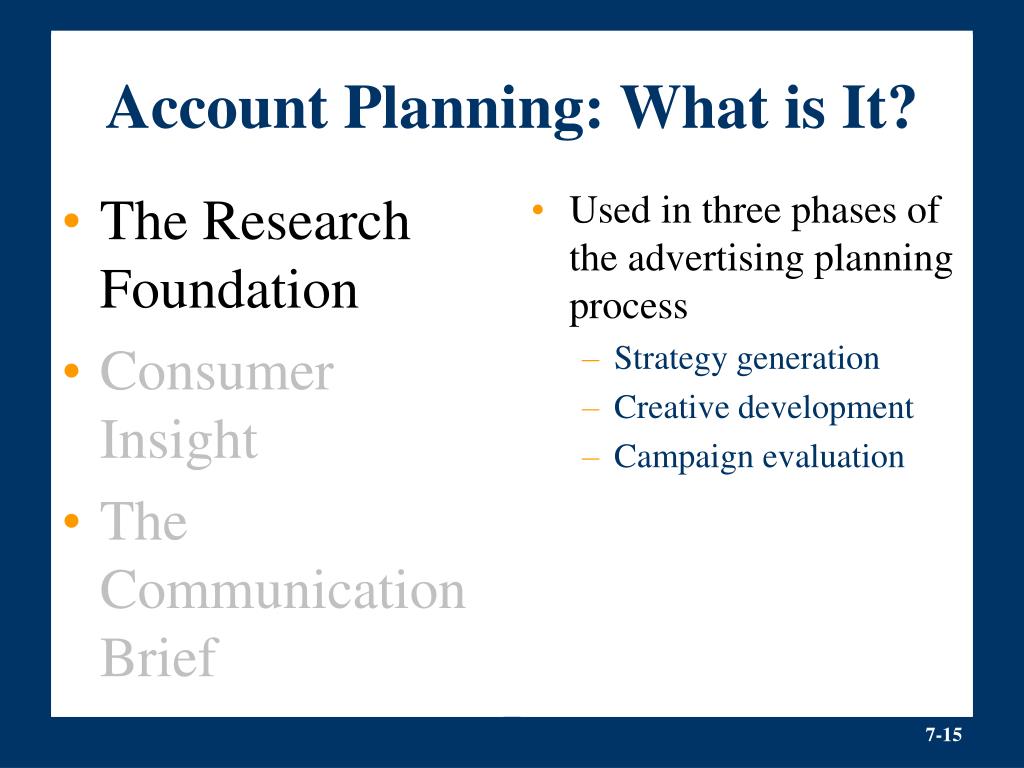 Account Planning: What is It?

• The Research Foundation
• Consumer Insight
• The Communication Brief

• Used in three phases of the advertising planning process
– Strategy generation
– Creative development
– Campaign evaluation

7-15